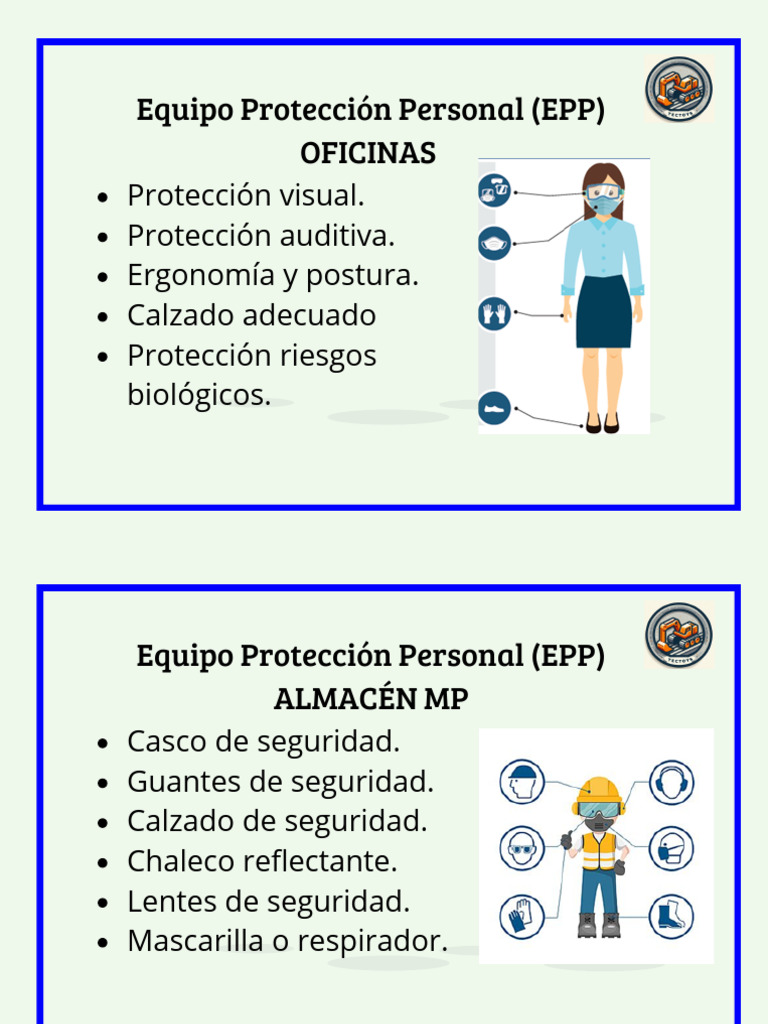 Equipo Protección Personal (EPP)
OFICINAS

- Protección visual.
- Protección auditiva.
- Ergonomía y postura.
- Calzado adecuado
- Protección riesgos biológicos.

Equipo Protección Personal (EPP)
ALMACÉN MP

- Casco de seguridad.
- Guantes de seguridad.
- Calzado de seguridad.
- Chaleco reflectante.
- Lentes de seguridad.
- Mascarilla o respirador.